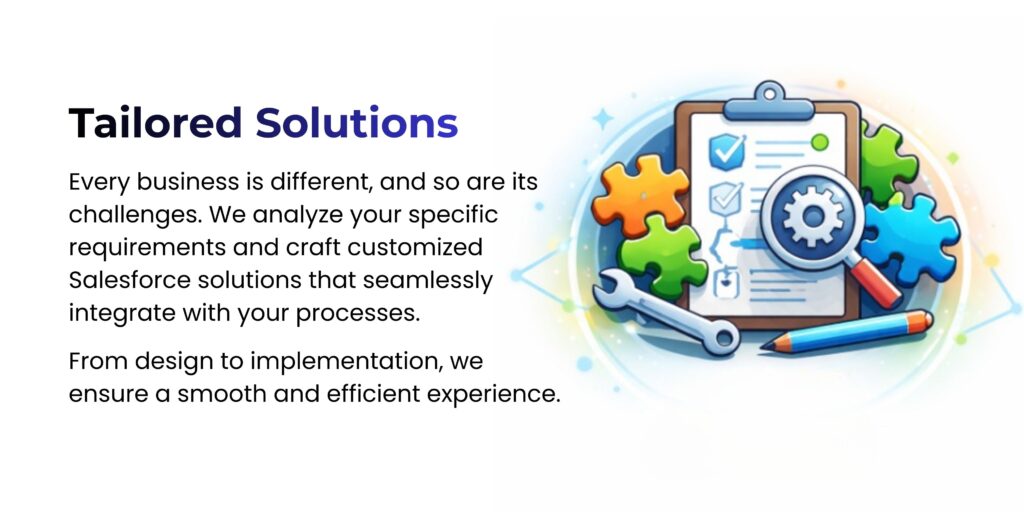 Tailored Solutions

Every business is different, and so are its challenges. We analyze your specific requirements and craft customized Salesforce solutions that seamlessly integrate with your processes.

From design to implementation, we ensure a smooth and efficient experience.